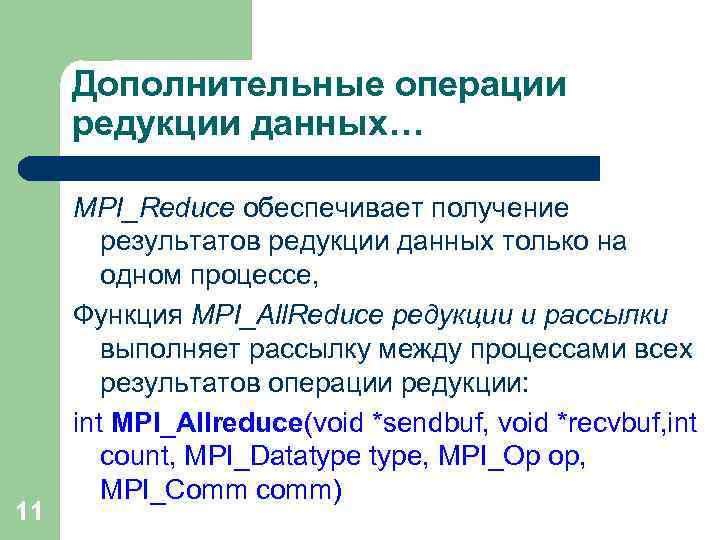 Дополнительные операции редукции данных…

MPI_Reduce обеспечивает получение результатов редукции данных только на одном процессе,

Функция MPI_AllReduce редукции и рассылки выполняет рассылку между процессами всех результатов операции редукции:

int MPI_Allreduce(void *sendbuf, void *recvbuf,int count, MPI_Datatype type, MPI_Op op, MPI_Comm comm)

11